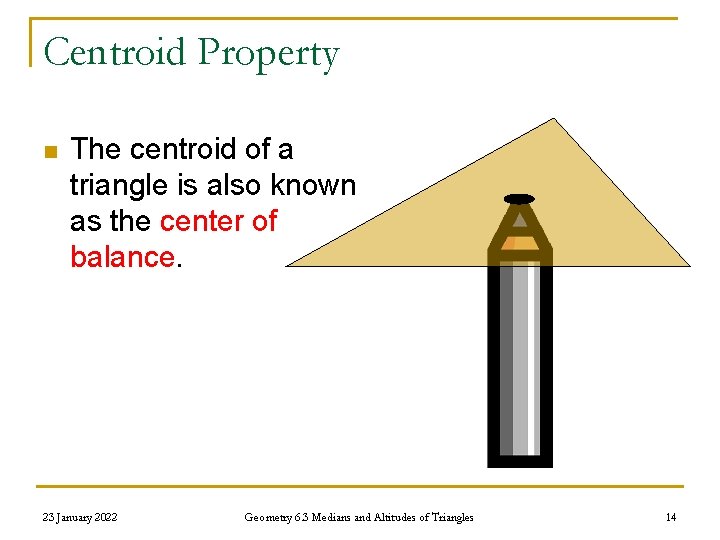 Centroid Property

The centroid of a triangle is also known as the center of balance.

23 January 2022

Geometry 6.3 Medians and Altitudes of Triangles

14